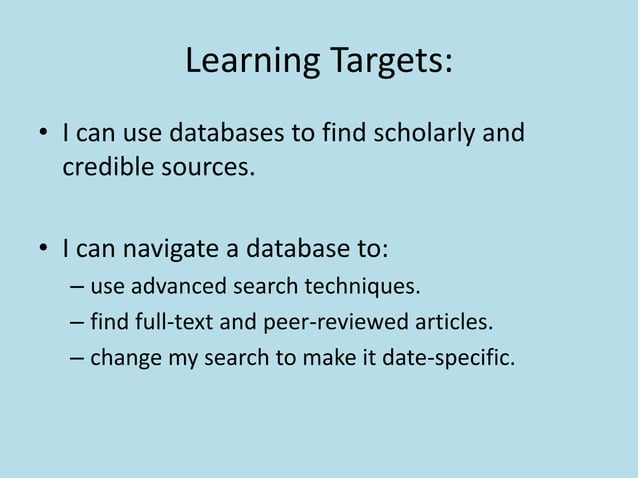 Learning Targets:

• I can use databases to find scholarly and credible sources.

• I can navigate a database to:
– use advanced search techniques.
– find full-text and peer-reviewed articles.
– change my search to make it date-specific.